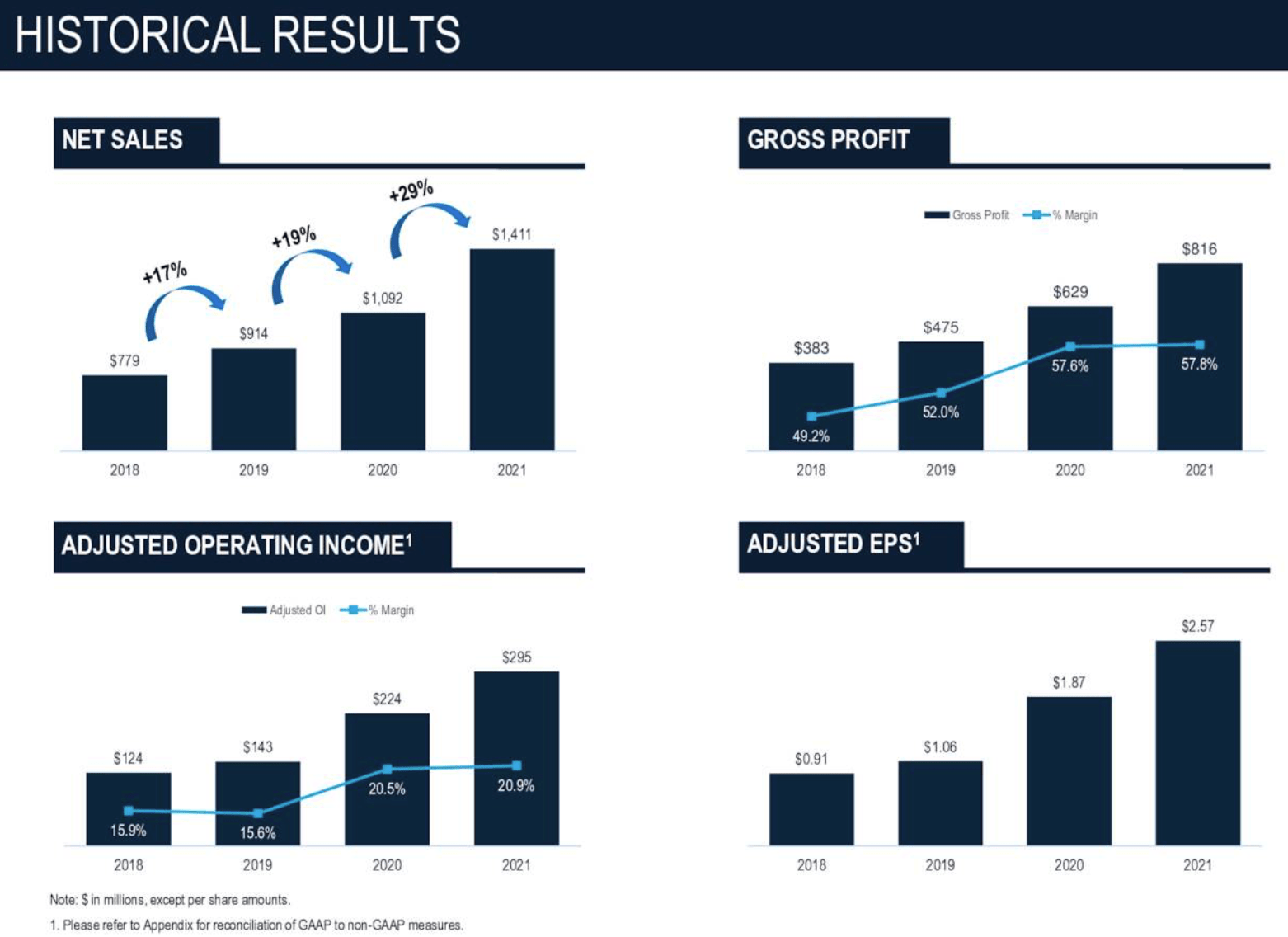 HISTORICAL RESULTS

NET SALES

+17%
+19%
+29%

$779
$914
$1,092
$1,411

2018
2019
2020
2021

GROSS PROFIT

Gross Profit
% Margin

$383
$475
$629
$816

49.2%
52.0%
57.6%
57.8%

2018
2019
2020
2021

ADJUSTED OPERATING INCOME$^1$

Adjusted OI
% Margin

$124
$143
$224
$295

15.9%
15.6%
20.5%
20.9%

2018
2019
2020
2021

ADJUSTED EPS$^1$

$0.91
$1.06
$1.87
$2.57

2018
2019
2020
2021

Note: $ in millions, except per share amounts.

1. Please refer to Appendix for reconciliation of GAAP to non-GAAP measures.